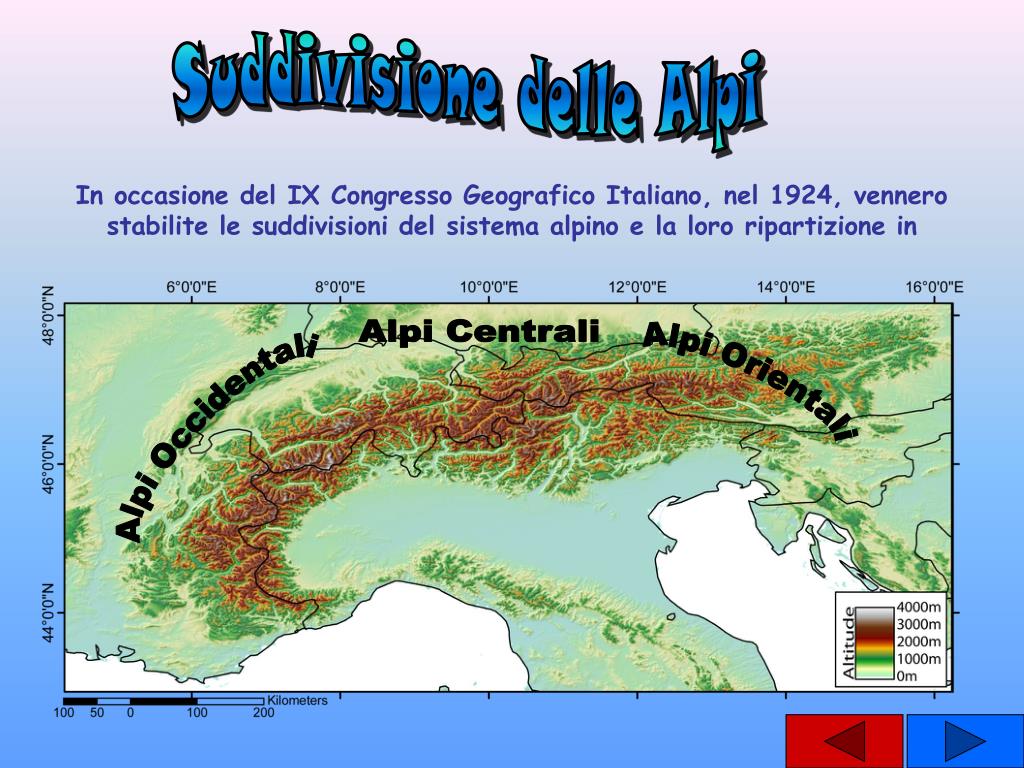 Suddivisione delle Alpi

In occasione del IX Congresso Geografico Italiano, nel 1924, vennero stabilite le suddivisioni del sistema alpino e la loro ripartizione in

6°0'0"E 8°0'0"E 10°0'0"E 12°0'0"E 14°0'0"E 16°0'0"E

48°0'0"N 46°0'0"N 44°0'0"N

Alpi Occidentali
Alpi Centrali
Alpi Orientali

Altitude
4000m
3000m
2000m
1000m
0m

Kilometers
100 50 0 100 200